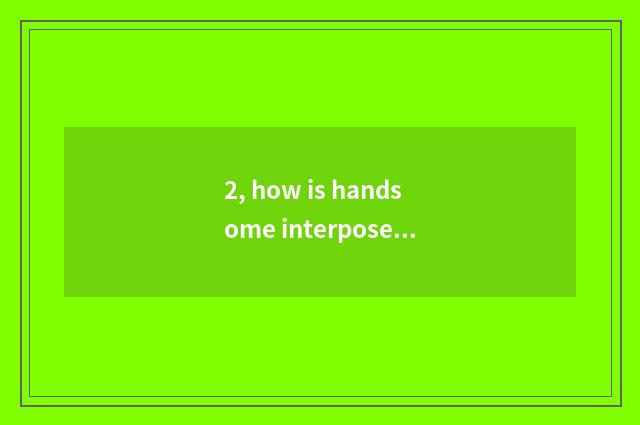 2, how is hands
ome interpose…